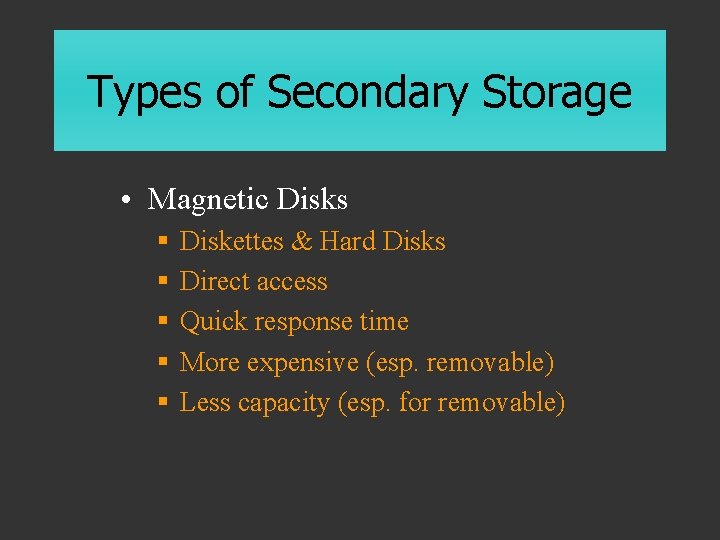 Types of Secondary Storage

• Magnetic Disks
 ▪ Diskettes & Hard Disks
 ▪ Direct access
 ▪ Quick response time
 ▪ More expensive (esp. removable)
 ▪ Less capacity (esp. for removable)